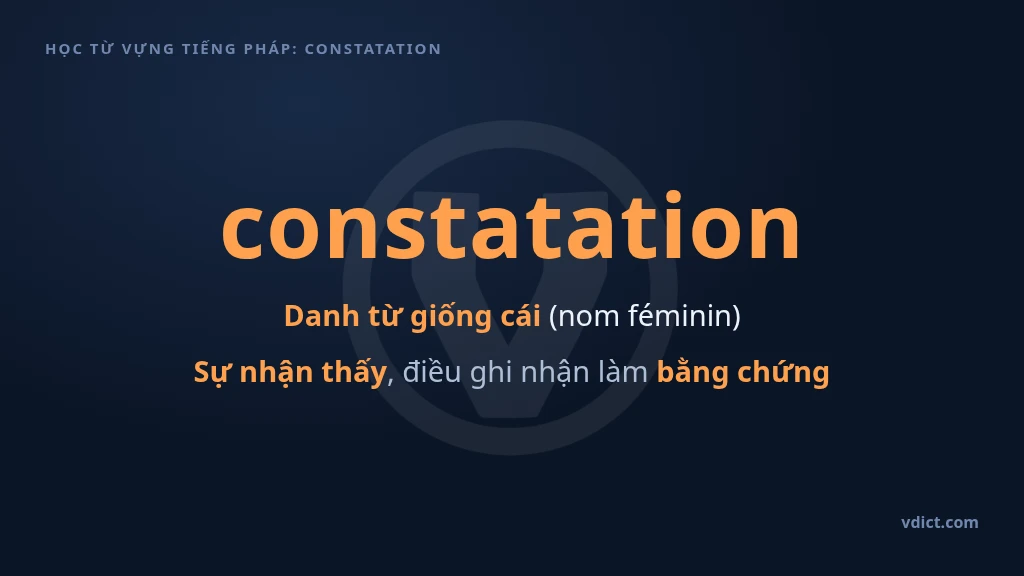 HỌC TỪ VỰNG TIẾNG PHÁP: CONSTATATION

constatation

Danh từ giống cái (nom féminin)

Sự nhận thấy, điều ghi nhận làm bằng chứng

vdict.com